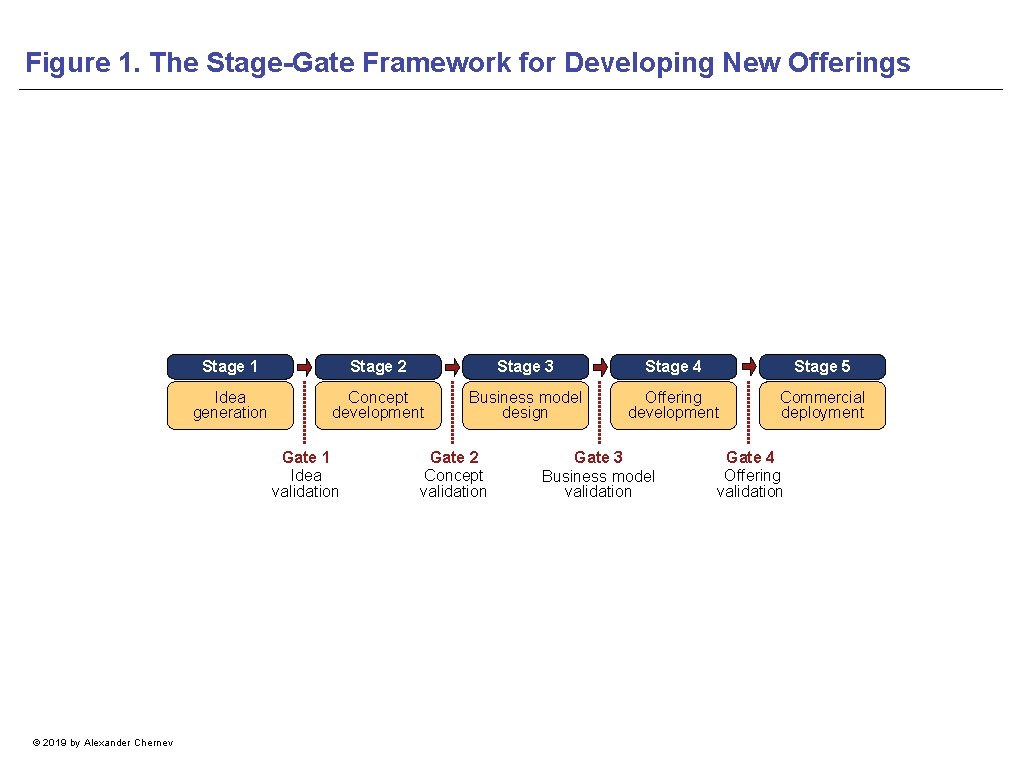 Figure 1. The Stage-Gate Framework for Developing New Offerings

Stage 1
Idea generation

Stage 2
Concept development

Stage 3
Business model design

Stage 4
Offering development

Stage 5
Commercial deployment

Gate 1
Idea validation

Gate 2
Concept validation

Gate 3
Business model validation

Gate 4
Offering validation

© 2019 by Alexander Chernev